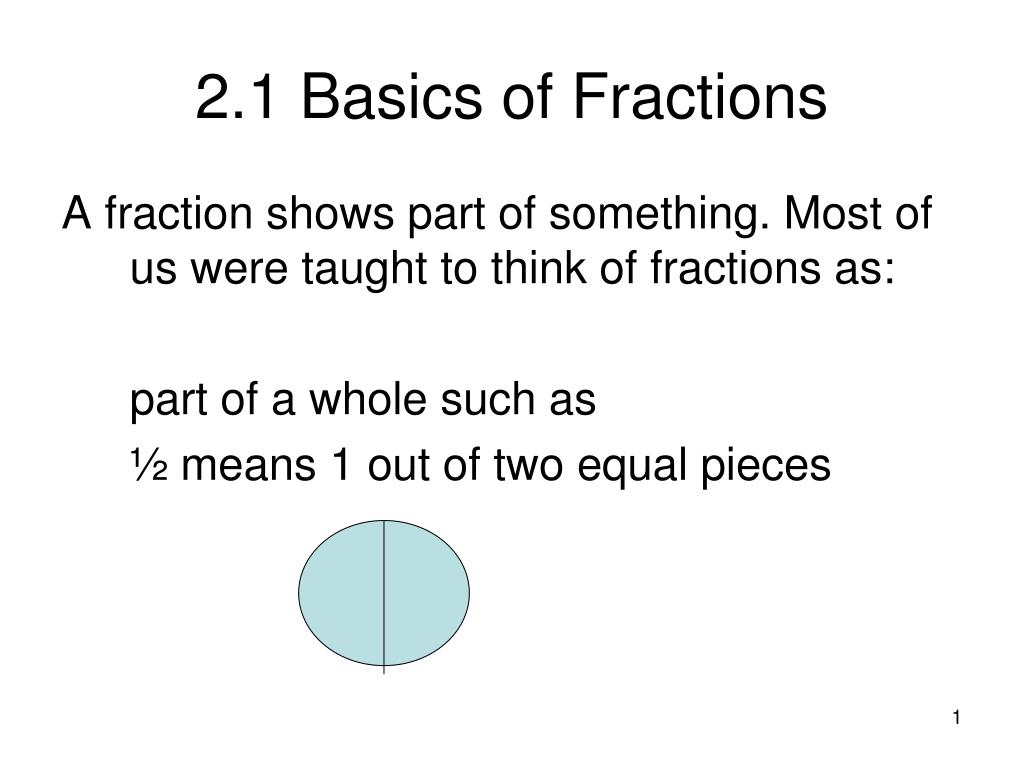 2.1 Basics of Fractions

A fraction shows part of something. Most of us were taught to think of fractions as:

part of a whole such as

½ means 1 out of two equal pieces

1